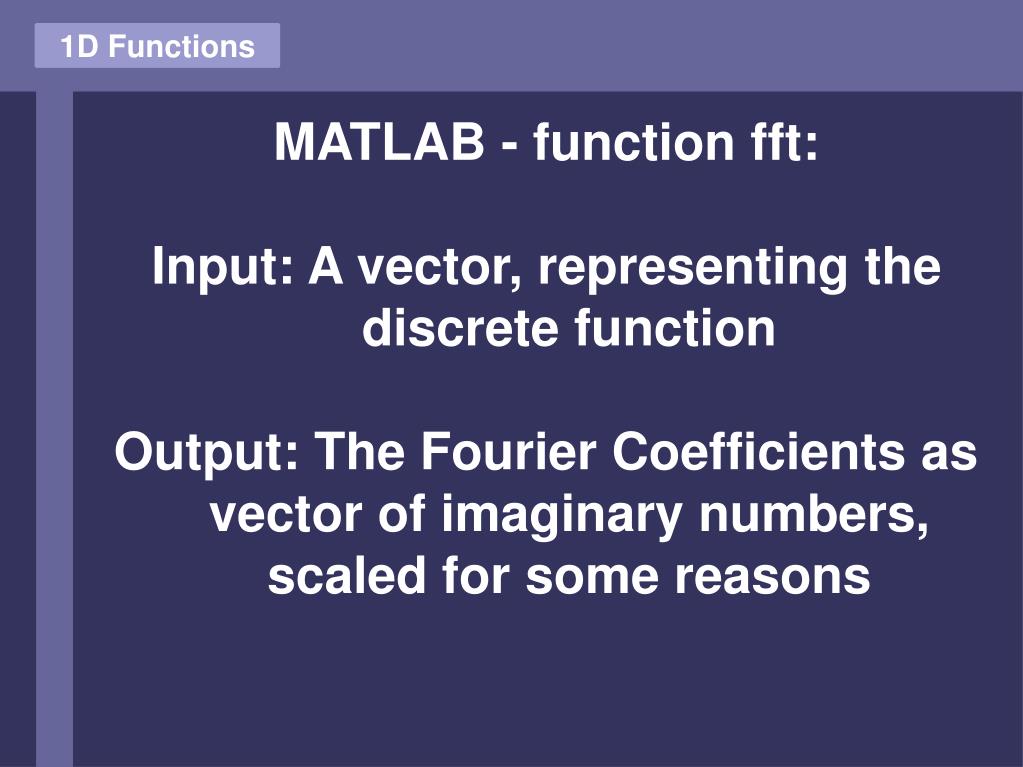 1D Functions

MATLAB - function fft:

Input: A vector, representing the discrete function

Output: The Fourier Coefficients as vector of imaginary numbers, scaled for some reasons